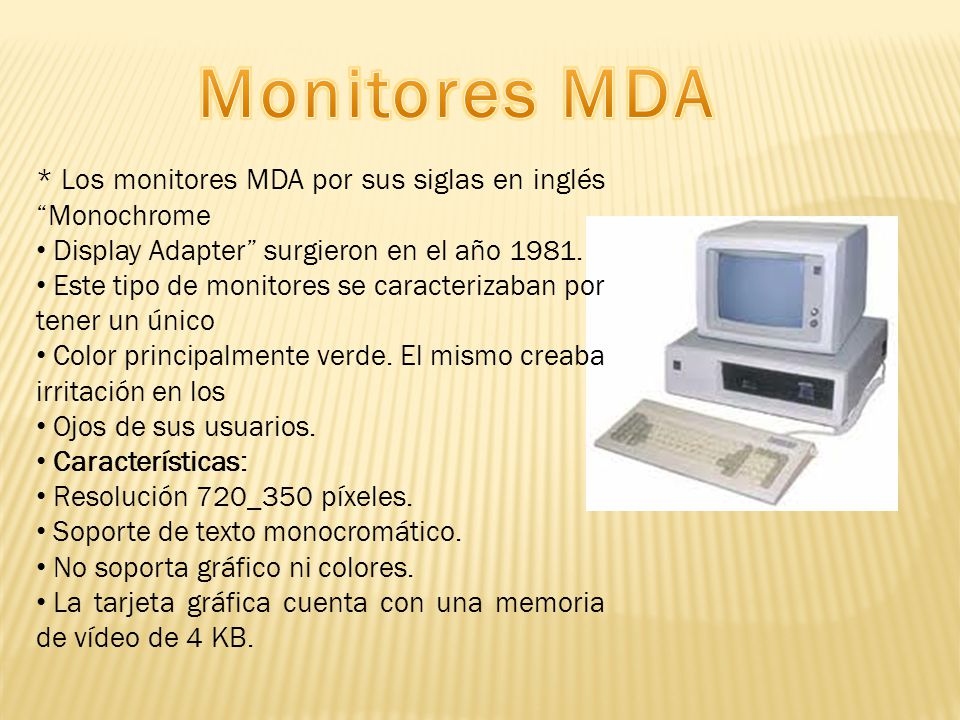 Monitores MDA

* Los monitores MDA por sus siglas en inglés “Monochrome
• Display Adapter” surgieron en el año 1981.
• Este tipo de monitores se caracterizaban por tener un único
• Color principalmente verde. El mismo creaba irritación en los
• Ojos de sus usuarios.
• Características:
• Resolución 720_350 píxeles.
• Soporte de texto monocromático.
• No soporta gráfico ni colores.
• La tarjeta gráfica cuenta con una memoria de vídeo de 4 KB.